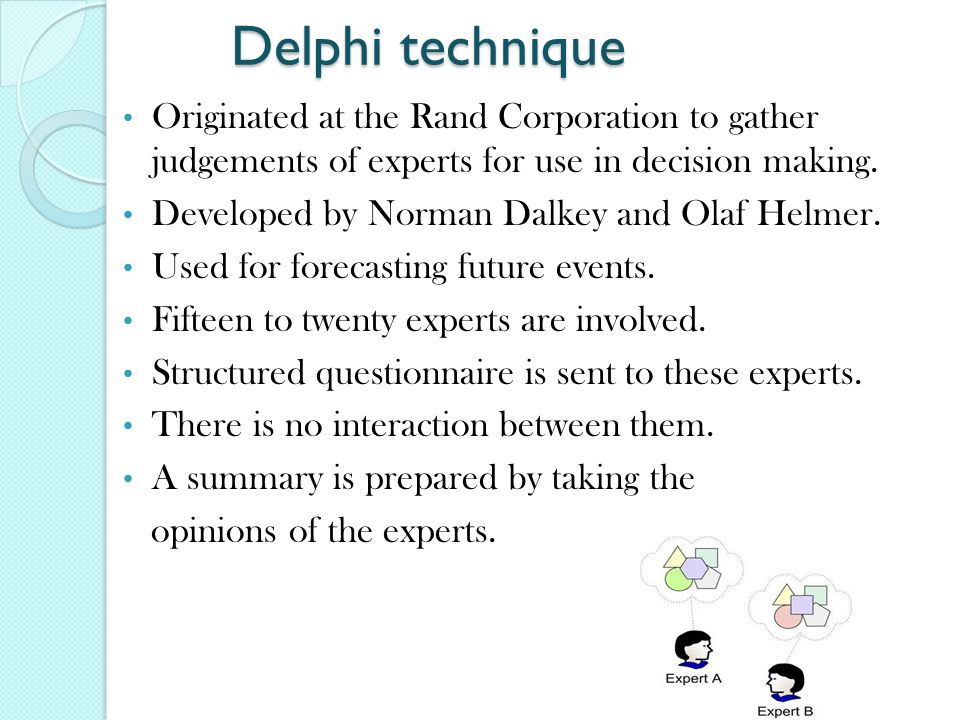 Delphi technique

• Originated at the Rand Corporation to gather judgements of experts for use in decision making.
• Developed by Norman Dalkey and Olaf Helmer.
• Used for forecasting future events.
• Fifteen to twenty experts are involved.
• Structured questionnaire is sent to these experts.
• There is no interaction between them.
• A summary is prepared by taking the opinions of the experts.

Expert A
Expert B